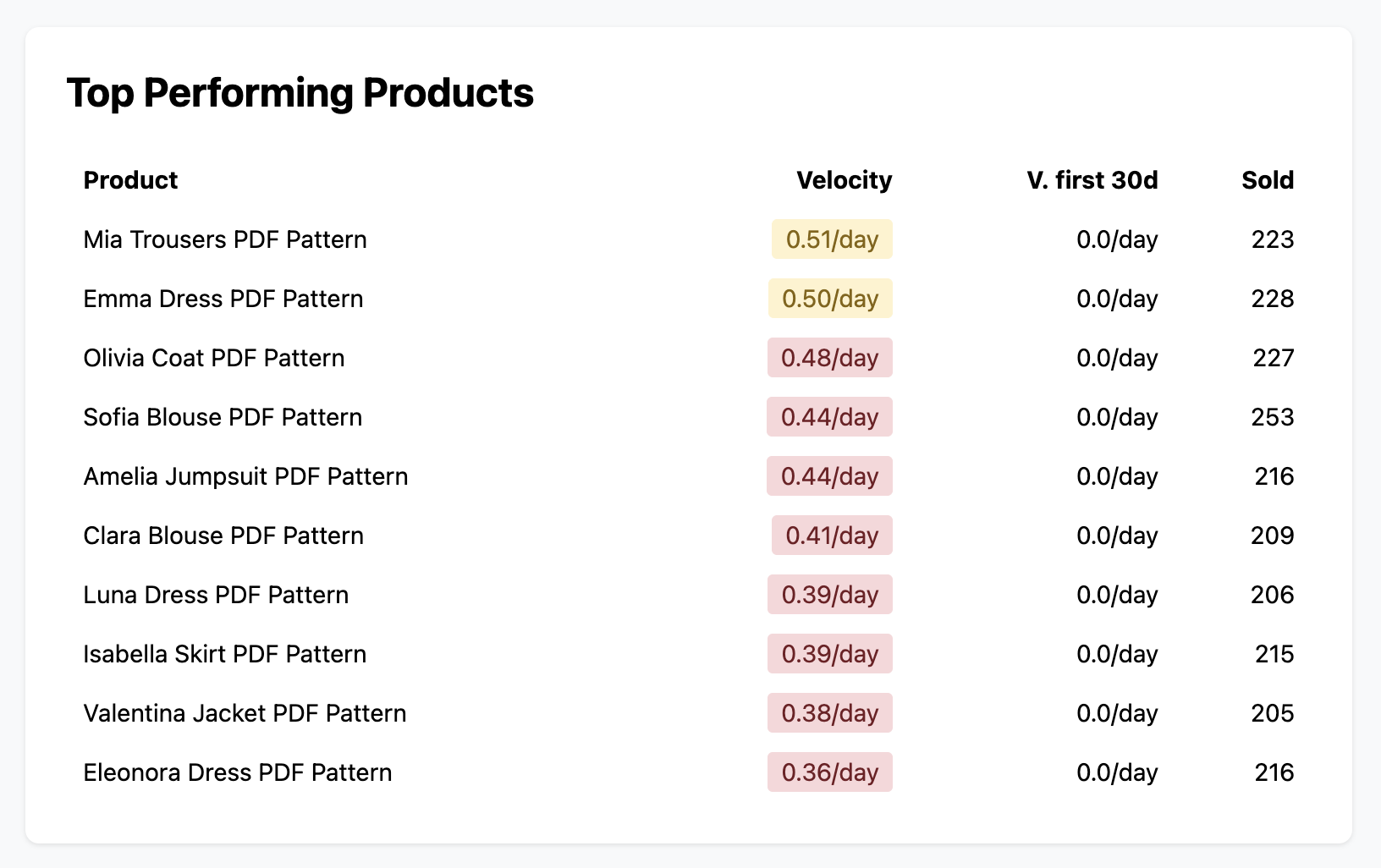 Top Performing Products

| Product | Velocity | V. first 30d | Sold |
|---|---|---|---|
| Mia Trousers PDF Pattern | 0.51/day | 0.0/day | 223 |
| Emma Dress PDF Pattern | 0.50/day | 0.0/day | 228 |
| Olivia Coat PDF Pattern | 0.48/day | 0.0/day | 227 |
| Sofia Blouse PDF Pattern | 0.44/day | 0.0/day | 253 |
| Amelia Jumpsuit PDF Pattern | 0.44/day | 0.0/day | 216 |
| Clara Blouse PDF Pattern | 0.41/day | 0.0/day | 209 |
| Luna Dress PDF Pattern | 0.39/day | 0.0/day | 206 |
| Isabella Skirt PDF Pattern | 0.39/day | 0.0/day | 215 |
| Valentina Jacket PDF Pattern | 0.38/day | 0.0/day | 205 |
| Eleonora Dress PDF Pattern | 0.36/day | 0.0/day | 216 |